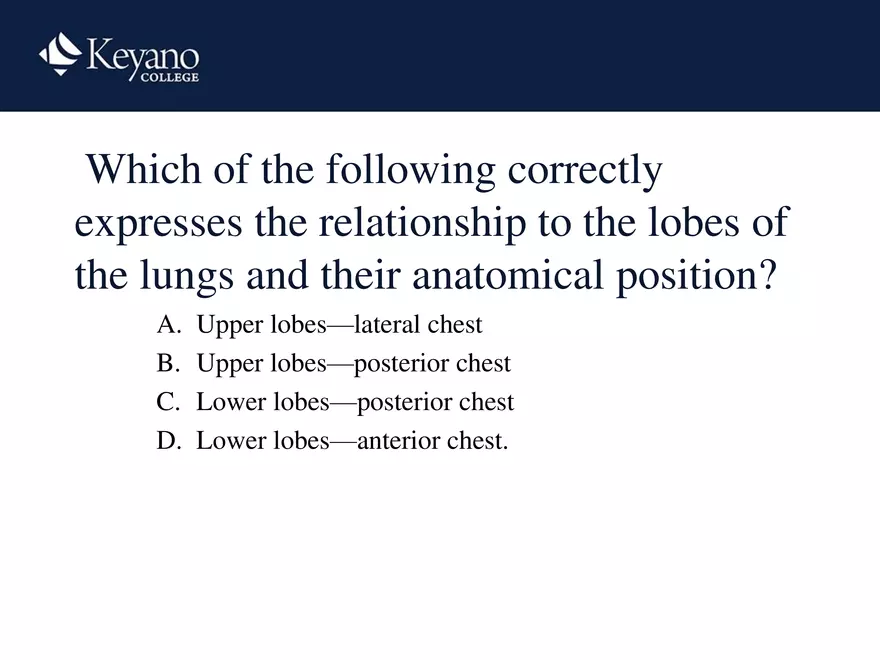 Keyano COLLEGE

Which of the following correctly expresses the relationship to the lobes of the lungs and their anatomical position?

A. Upper lobes—lateral chest
B. Upper lobes—posterior chest
C. Lower lobes—posterior chest
D. Lower lobes—anterior chest.